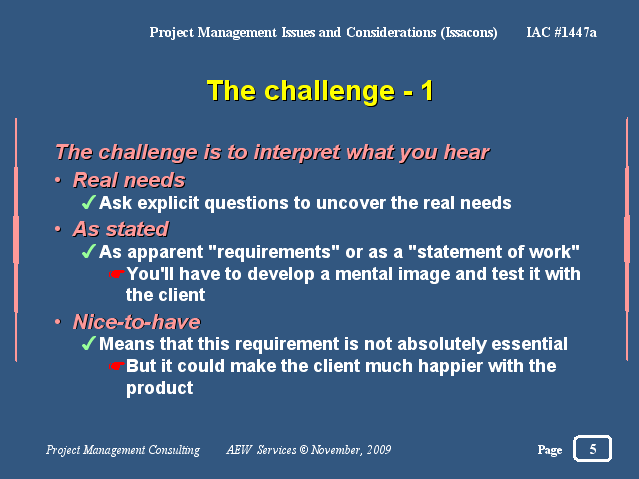 Project Management Issues and Considerations (Issacons) IAC #1447a

The challenge - 1

The challenge is to interpret what you hear

• Real needs
✓Ask explicit questions to uncover the real needs

• As stated
✓As apparent "requirements" or as a "statement of work"
☛You'll have to develop a mental image and test it with the client

• Nice-to-have
✓Means that this requirement is not absolutely essential
☛But it could make the client much happier with the product

Project Management Consulting AEW Services © November, 2009 Page 5